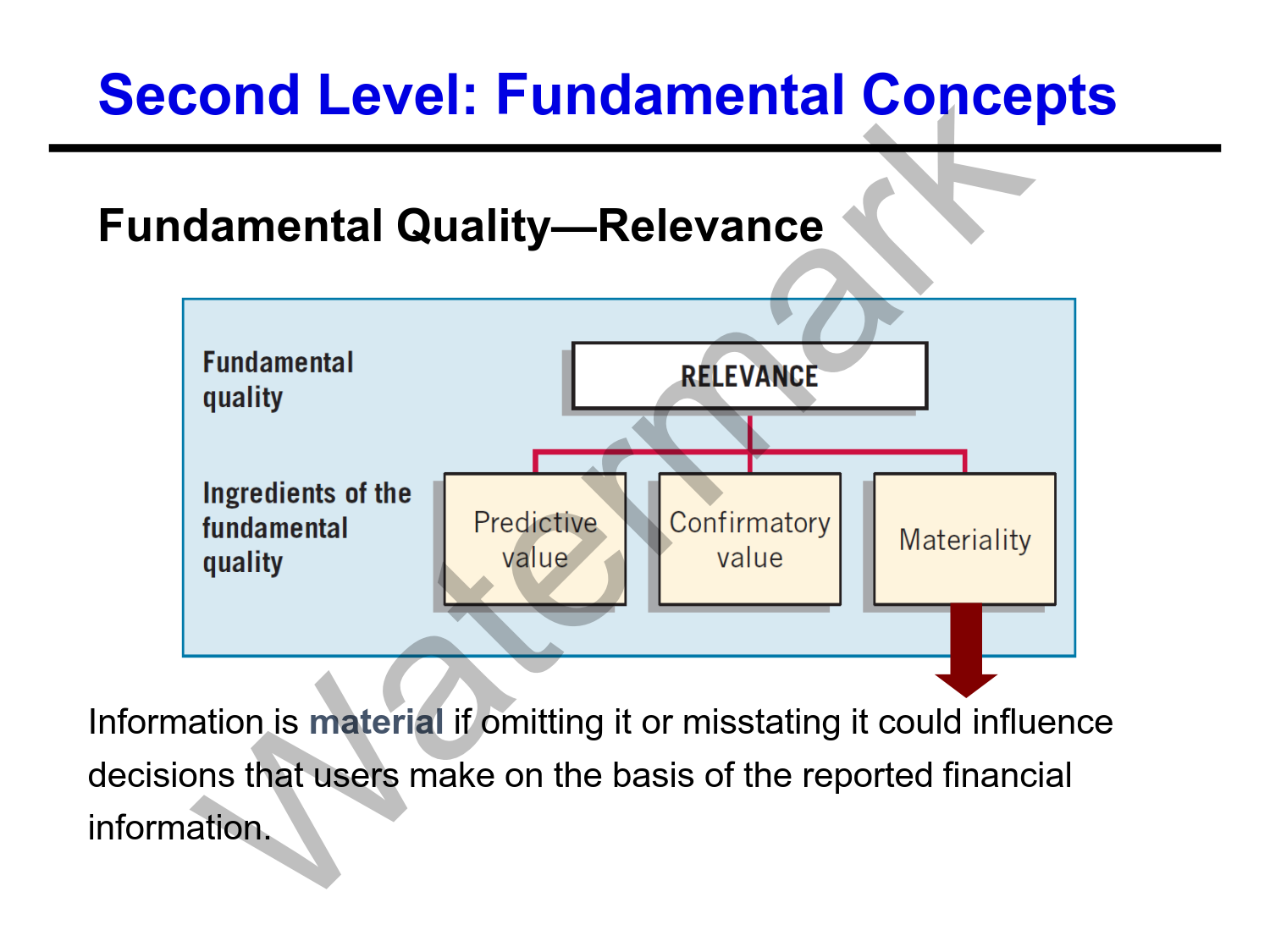 Second Level: Fundamental Concepts

Fundamental Quality—Relevance

Fundamental quality

RELEVANCE

Ingredients of the fundamental quality

Predictive value

Confirmatory value

Materiality

Information is material if omitting it or misstating it could influence decisions that users make on the basis of the reported financial information.

Watermark